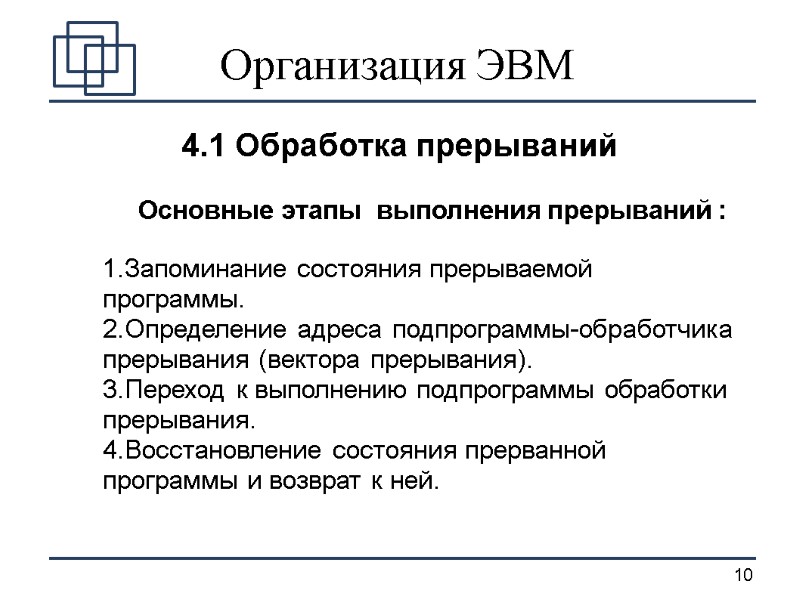 Организация ЭВМ

4.1 Обработка прерываний

Основные этапы выполнения прерываний :

1.Запоминание состояния прерываемой программы.
2.Определение адреса подпрограммы-обработчика прерывания (вектора прерывания).
3.Переход к выполнению подпрограммы обработки прерывания.
4.Восстановление состояния прерванной программы и возврат к ней.

10